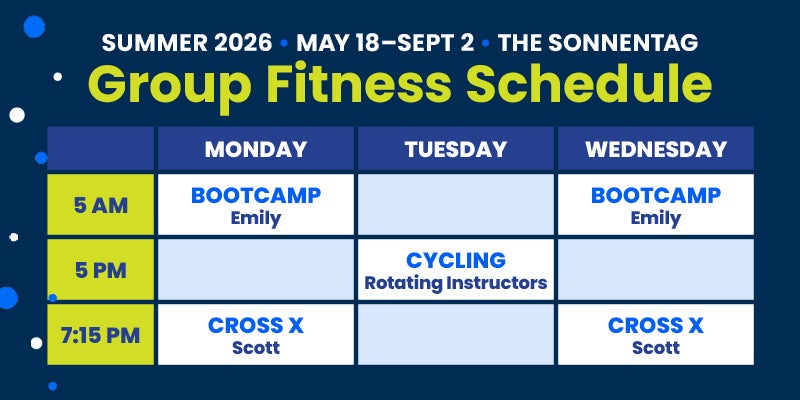 SUMMER 2026 • MAY 18–SEPT 2 • THE SONNENTAG

Group Fitness Schedule

| | MONDAY | TUESDAY | WEDNESDAY |
|---|---|---|---|
| 5 AM | BOOTCAMP Emily | | BOOTCAMP Emily |
| 5 PM | | CYCLING Rotating Instructors | |
| 7:15 PM | CROSS X Scott | | CROSS X Scott |